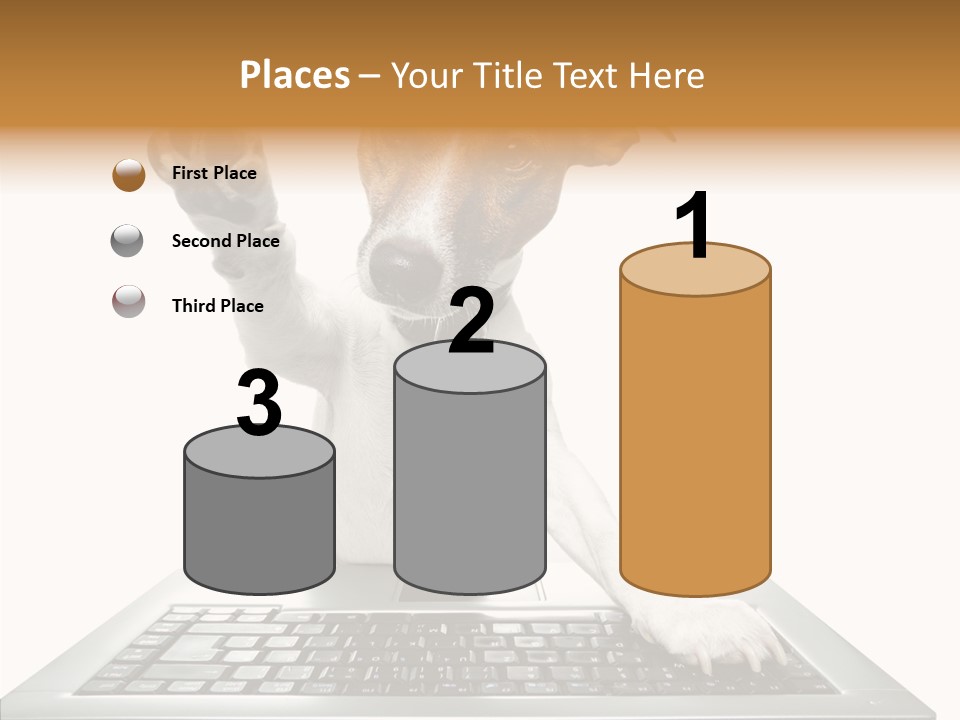 Places – Your Title Text Here

First Place

Second Place

Third Place

3

2

1